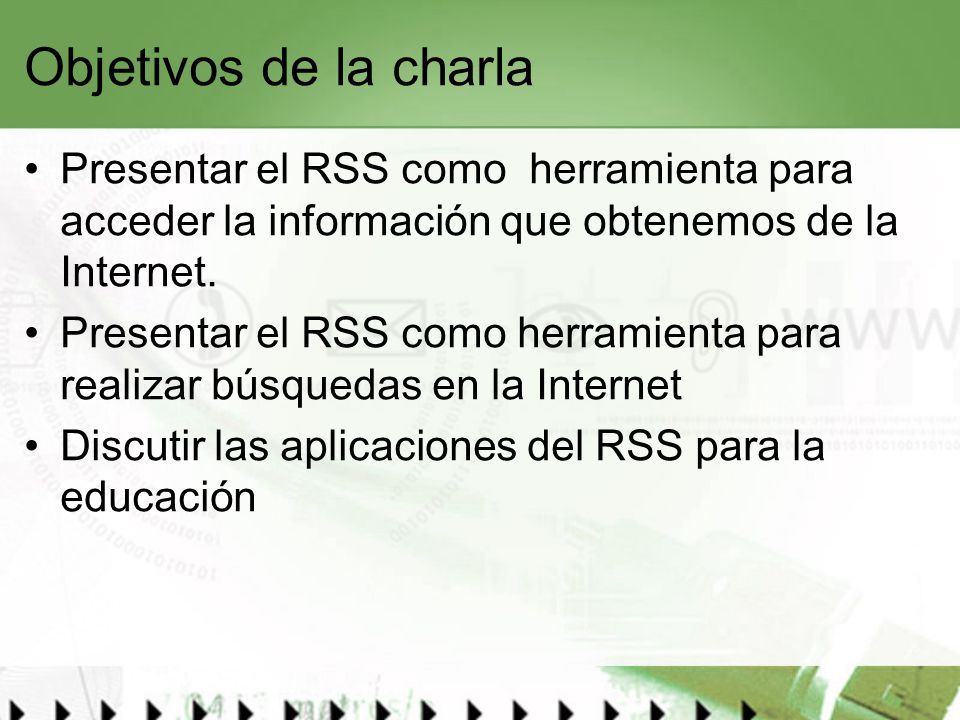 Objetivos de la charla

• Presentar el RSS como herramienta para acceder la información que obtenemos de la Internet.
• Presentar el RSS como herramienta para realizar búsquedas en la Internet
• Discutir las aplicaciones del RSS para la educación